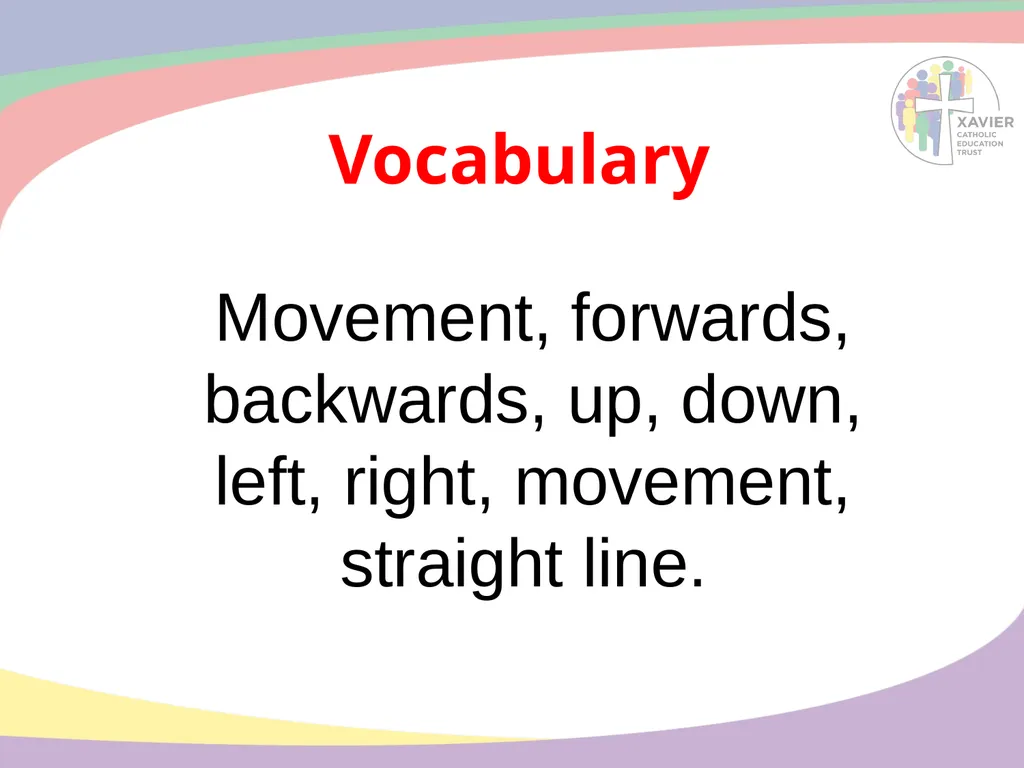 XAVIER
CATHOLIC
EDUCATION
TRUST

Vocabulary

Movement, forwards, backwards, up, down, left, right, movement, straight line.